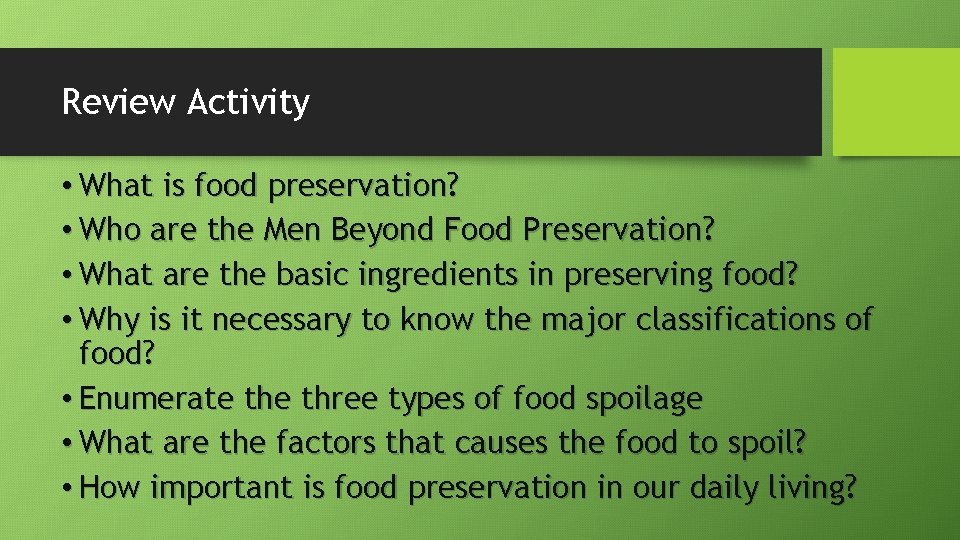 Review Activity

• What is food preservation?
• Who are the Men Beyond Food Preservation?
• What are the basic ingredients in preserving food?
• Why is it necessary to know the major classifications of food?
• Enumerate the three types of food spoilage
• What are the factors that causes the food to spoil?
• How important is food preservation in our daily living?